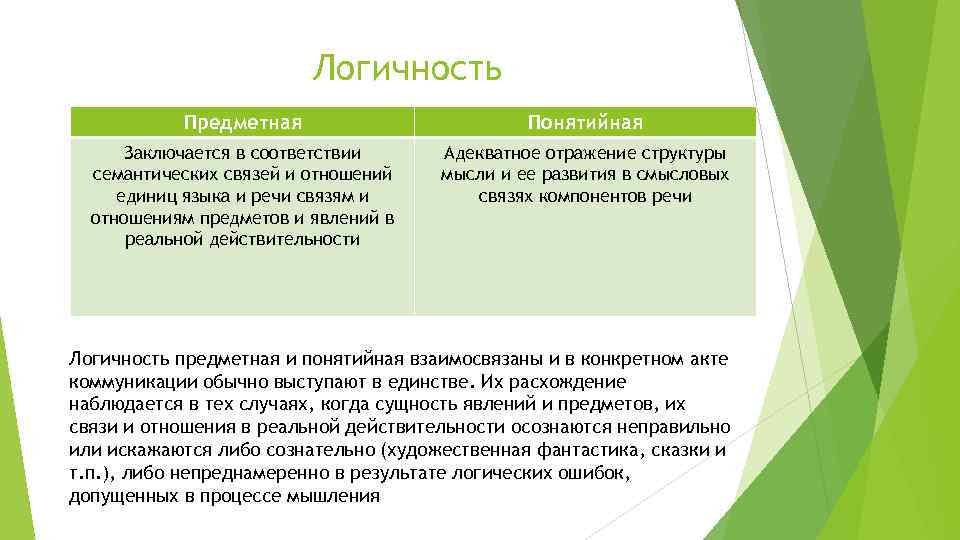 Логичность

| Предметная | Понятийная |
|---|---|
| Заключается в соответствии семантических связей и отношений единиц языка и речи связям и отношениям предметов и явлений в реальной действительности | Адекватное отражение структуры мысли и ее развития в смысловых связях компонентов речи |

Логичность предметная и понятийная взаимосвязаны и в конкретном акте коммуникации обычно выступают в единстве. Их расхождение наблюдается в тех случаях, когда сущность явлений и предметов, их связи и отношения в реальной действительности осознаются неправильно или искажаются либо сознательно (художественная фантастика, сказки и т.п.), либо непреднамеренно в результате логических ошибок, допущенных в процессе мышления